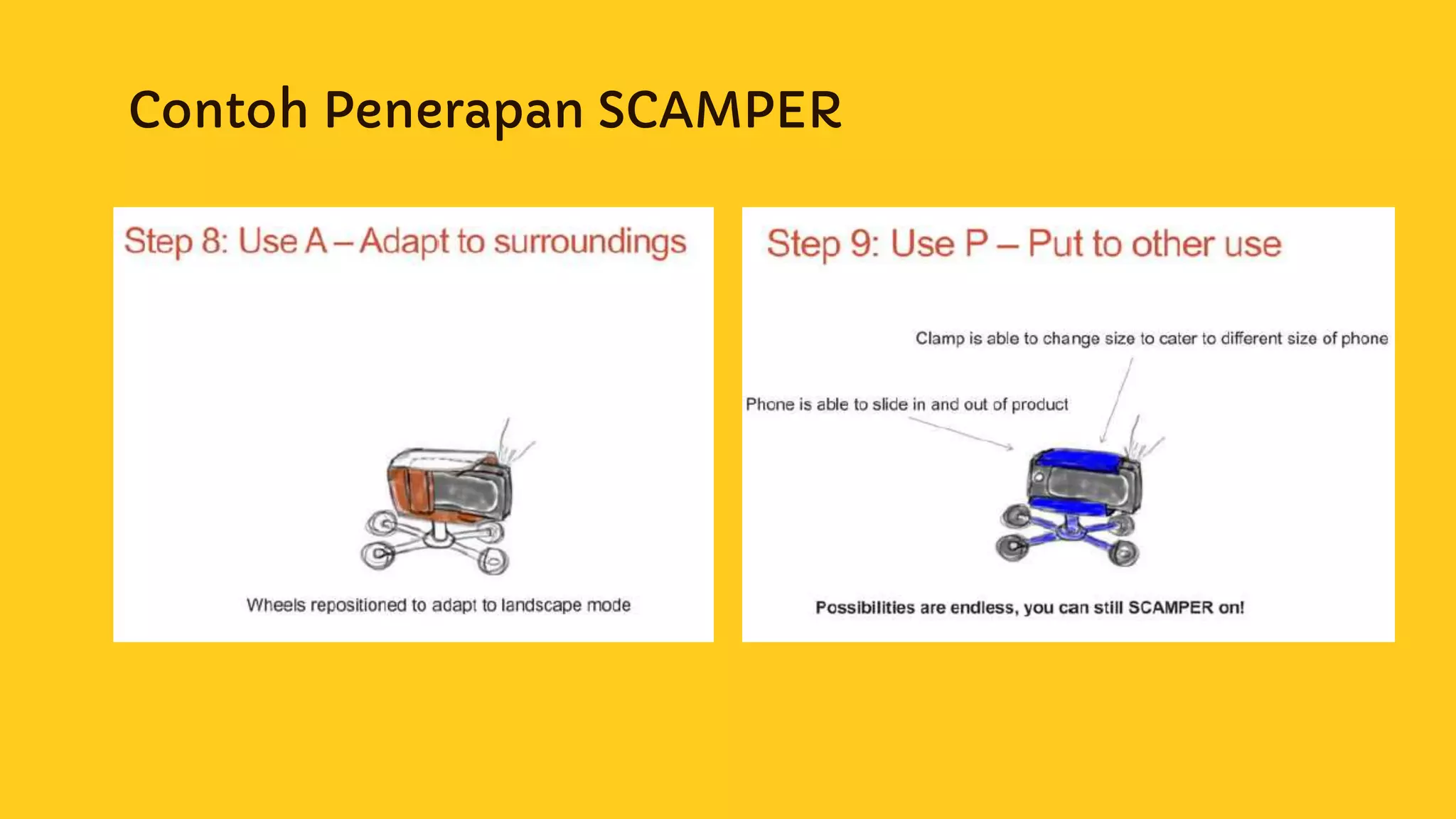 Contoh Penerapan SCAMPER

Step 8: Use A – Adapt to surroundings

Wheels repositioned to adapt to landscape mode

Step 9: Use P – Put to other use

Clamp is able to change size to cater to different size of phone

Phone is able to slide in and out of product

Possibilities are endless, you can still SCAMPER on!